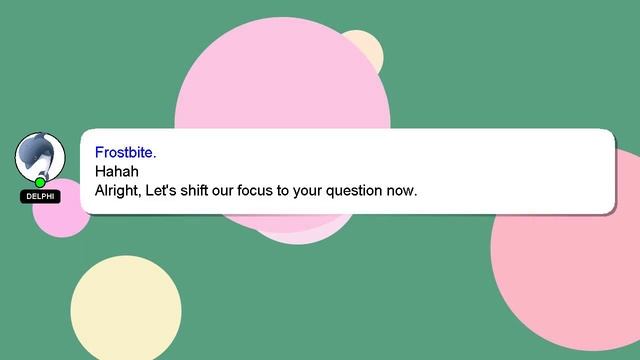 DELPHI

Frostbite.
Hahah
Alright, Let's shift our focus to your question now.